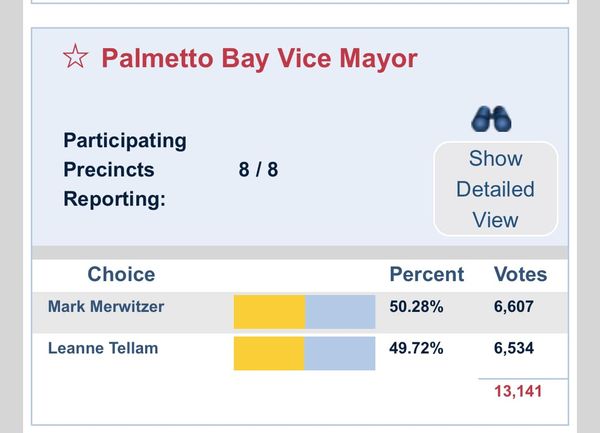 ☆ Palmetto Bay Vice Mayor

Participating Precincts Reporting: 8 / 8

Show Detailed View

| Choice | | Percent | Votes |
|---|---|---|---|
| Mark Merwitzer | | 50.28% | 6,607 |
| Leanne Tellam | | 49.72% | 6,534 |
| | | | 13,141 |